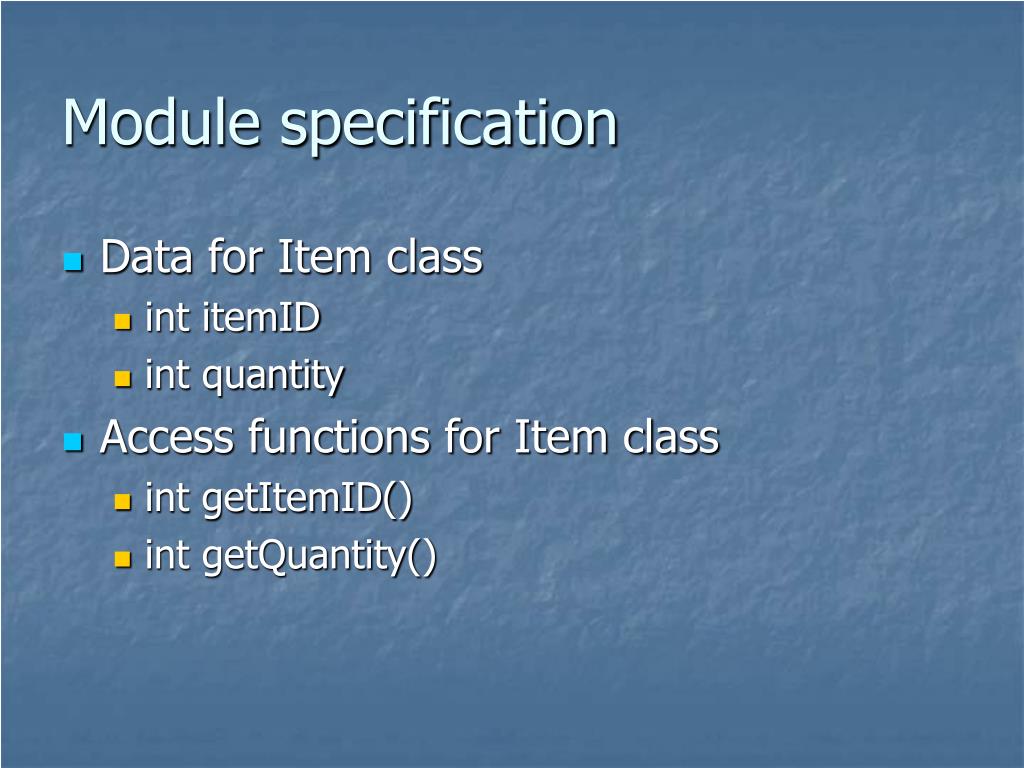 Module specification

Data for Item class
int itemID
int quantity

Access functions for Item class
int getItemID()
int getQuantity()